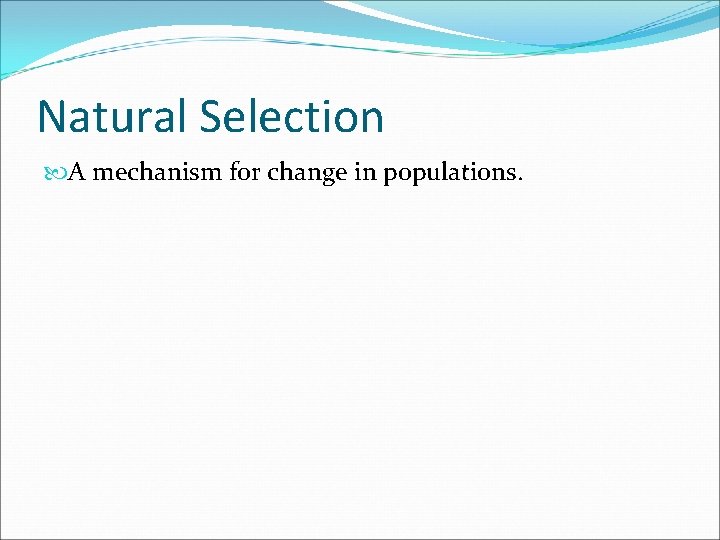 Natural Selection

A mechanism for change in populations.